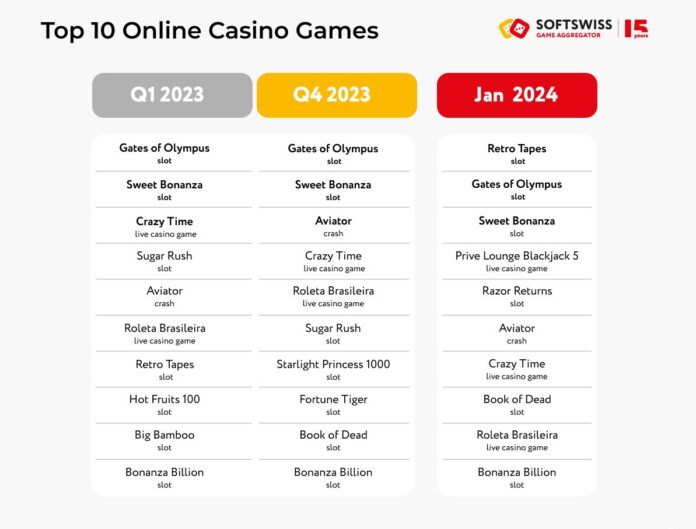 Top 10 Online Casino Games

SOFTSWISS
GAME AGGREGATOR
15 years

| Q1 2023 | Q4 2023 | Jan 2024 |
|---|---|---|
| Gates of Olympus slot | Gates of Olympus slot | Retro Tapes slot |
| Sweet Bonanza slot | Sweet Bonanza slot | Gates of Olympus slot |
| Crazy Time live casino game | Aviator crash | Sweet Bonanza slot |
| Sugar Rush slot | Crazy Time live casino game | Prive Lounge Blackjack 5 live casino game |
| Aviator crash | Roleta Brasileira live casino game | Razor Returns slot |
| Roleta Brasileira live casino game | Sugar Rush slot | Aviator crash |
| Retro Tapes slot | Starlight Princess 1000 slot | Crazy Time live casino game |
| Hot Fruits 100 slot | Fortune Tiger slot | Book of Dead slot |
| Big Bamboo slot | Book of Dead slot | Roleta Brasileira live casino game |
| Bonanza Billion slot | Bonanza Billion slot | Bonanza Billion slot |